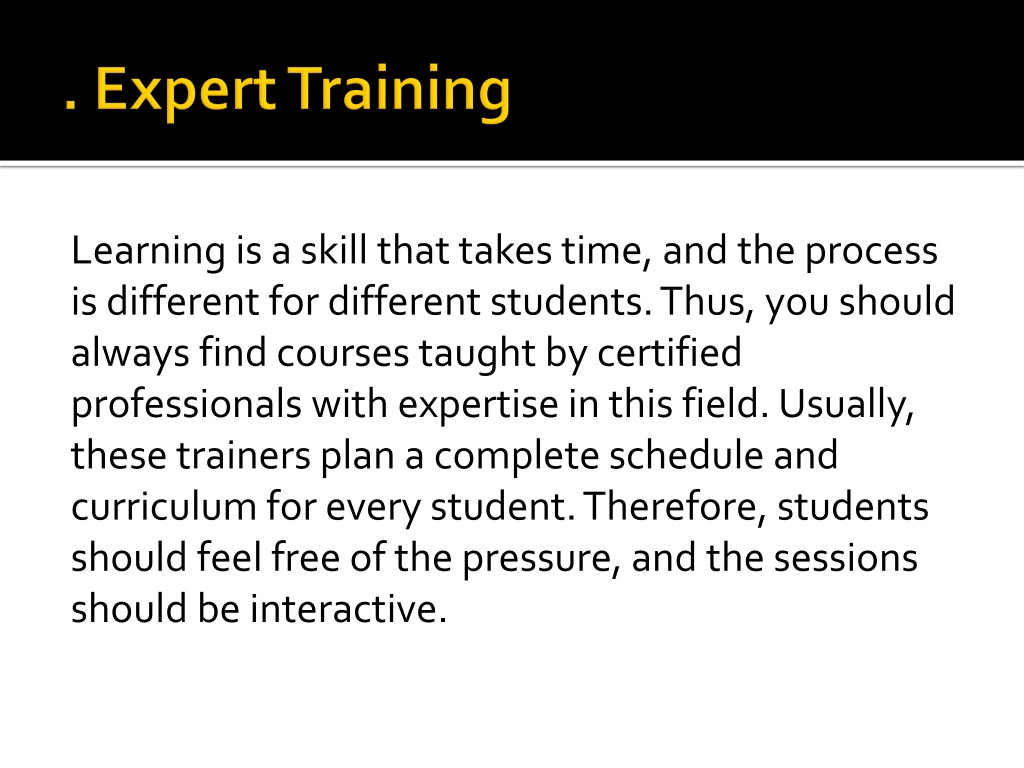 . Expert Training

Learning is a skill that takes time, and the process is different for different students. Thus, you should always find courses taught by certified professionals with expertise in this field. Usually, these trainers plan a complete schedule and curriculum for every student. Therefore, students should feel free of the pressure, and the sessions should be interactive.